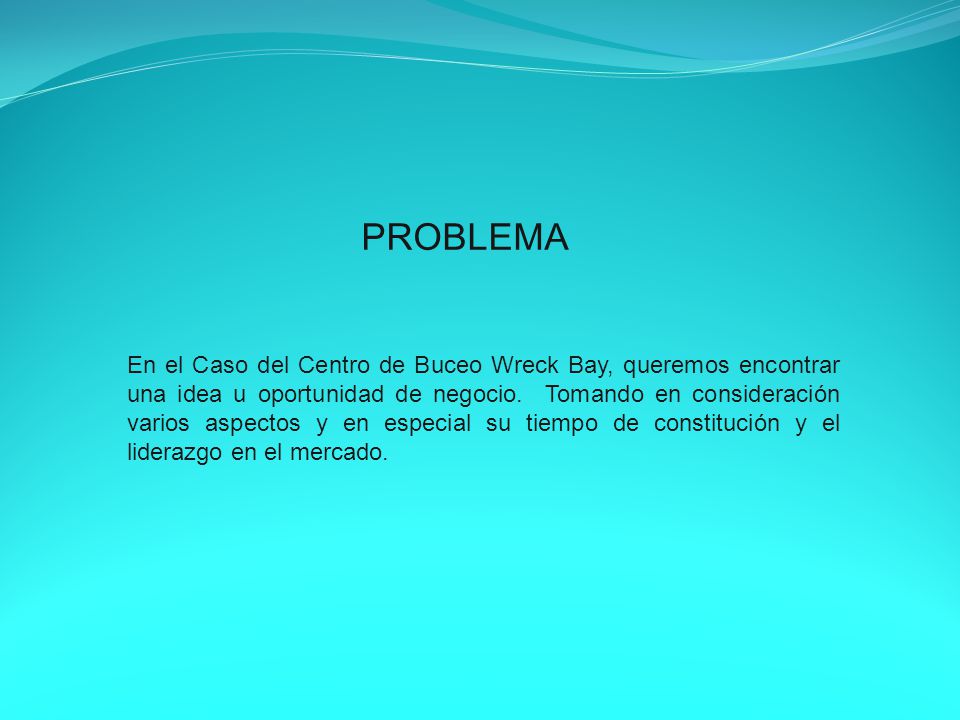 PROBLEMA

En el Caso del Centro de Buceo Wreck Bay, queremos encontrar una idea u oportunidad de negocio. Tomando en consideración varios aspectos y en especial su tiempo de constitución y el liderazgo en el mercado.